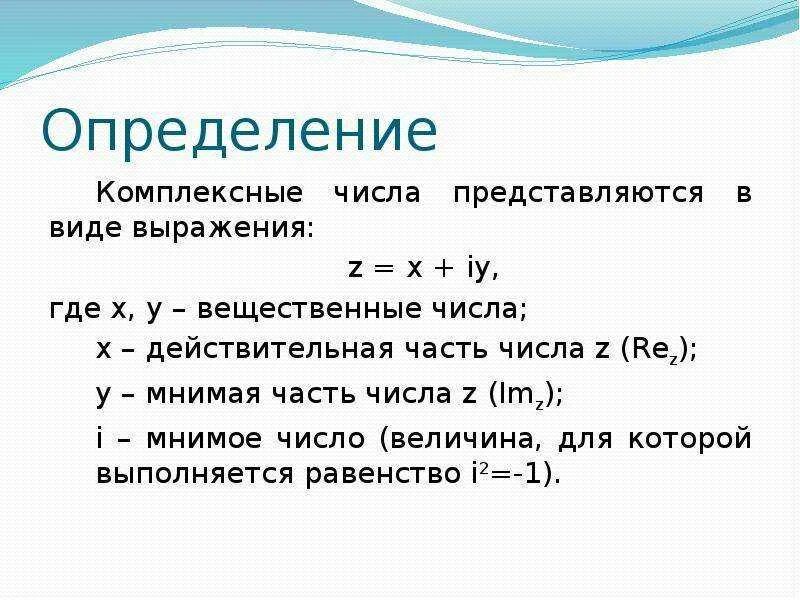 Определение

Комплексные числа представляются в виде выражения:

$z = x + iy$,

где x, y – вещественные числа;

x – действительная часть числа z ($Re_z$);

y – мнимая часть числа z ($Im_z$);

i – мнимое число (величина, для которой выполняется равенство $i^2=-1$).